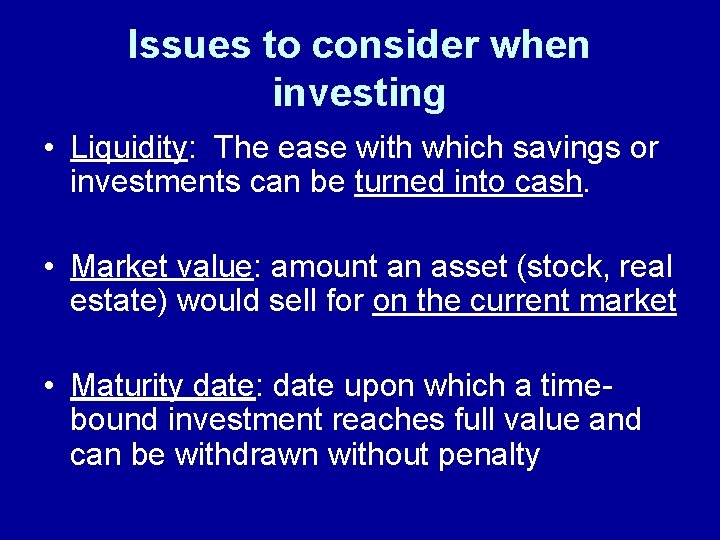 Issues to consider when investing

• Liquidity: The ease with which savings or investments can be turned into cash.

• Market value: amount an asset (stock, real estate) would sell for on the current market

• Maturity date: date upon which a time-bound investment reaches full value and can be withdrawn without penalty